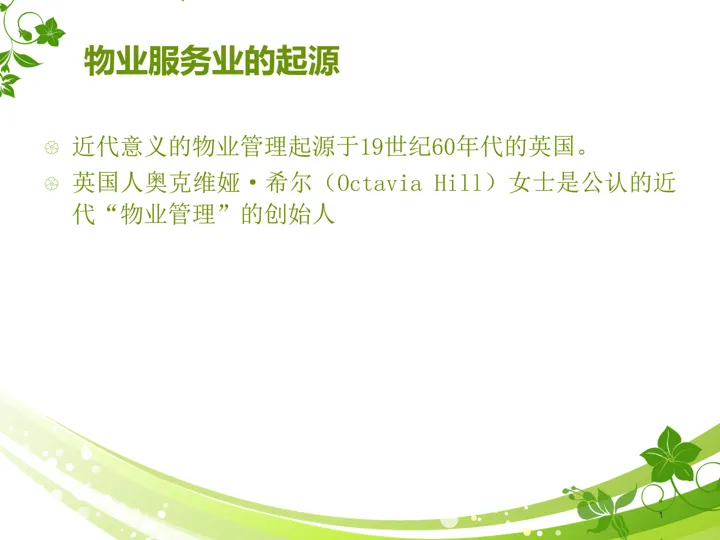 物业服务业的起源

近代意义的物业管理起源于19世纪60年代的英国。

英国人奥克维娅·希尔（Octavia Hill）女士是公认的近代“物业管理”的创始人

1